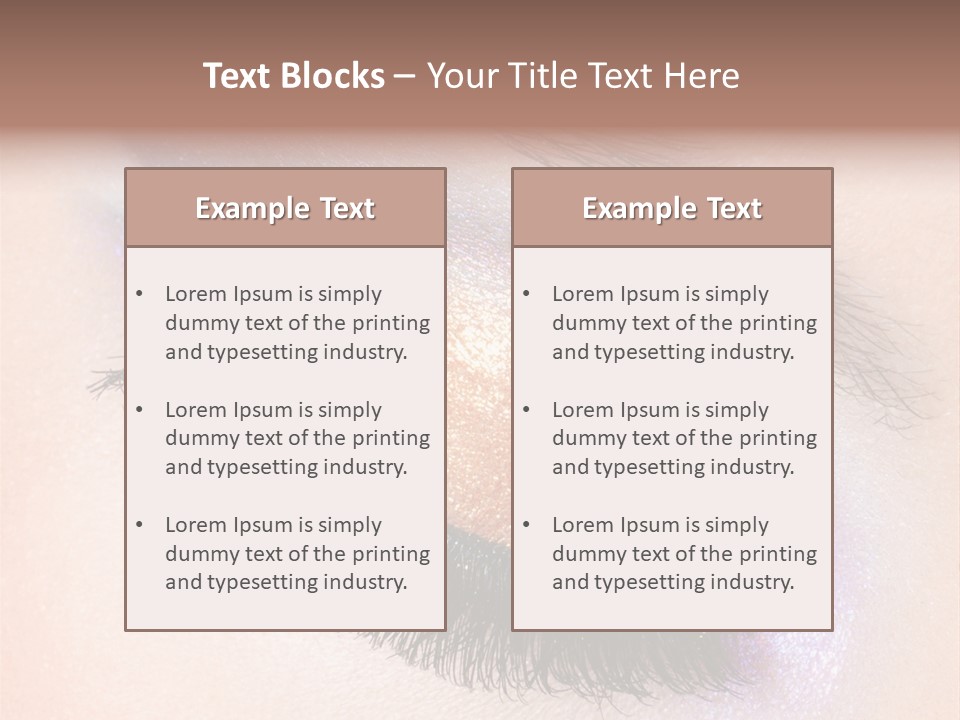 Text Blocks – Your Title Text Here

Example Text

• Lorem Ipsum is simply dummy text of the printing and typesetting industry.

• Lorem Ipsum is simply dummy text of the printing and typesetting industry.

• Lorem Ipsum is simply dummy text of the printing and typesetting industry.

Example Text

• Lorem Ipsum is simply dummy text of the printing and typesetting industry.

• Lorem Ipsum is simply dummy text of the printing and typesetting industry.

• Lorem Ipsum is simply dummy text of the printing and typesetting industry.